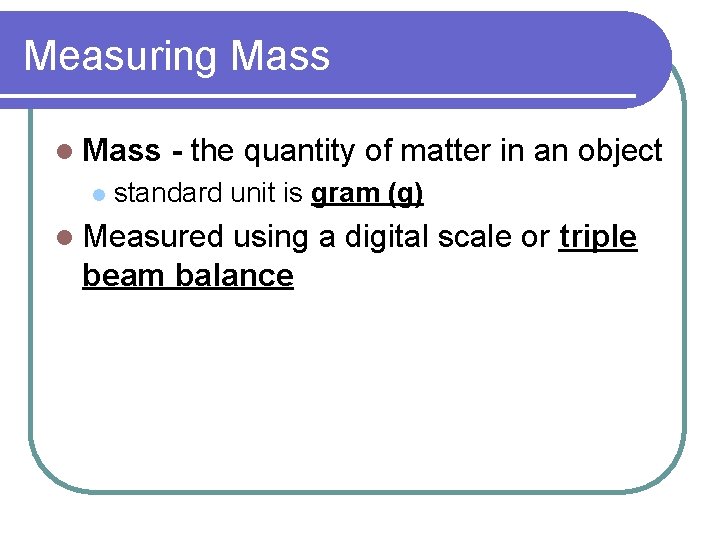 Measuring Mass

Mass - the quantity of matter in an object

standard unit is gram (g)

Measured using a digital scale or triple beam balance